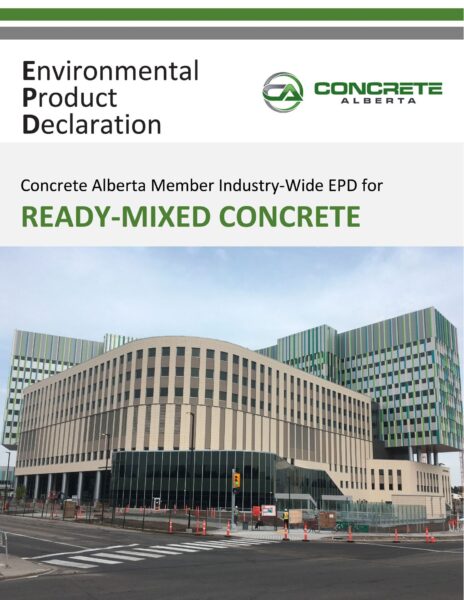 Environmental
Product
Declaration

CA CONCRETE ALBERTA

Concrete Alberta Member Industry-Wide EPD for
READY-MIXED CONCRETE